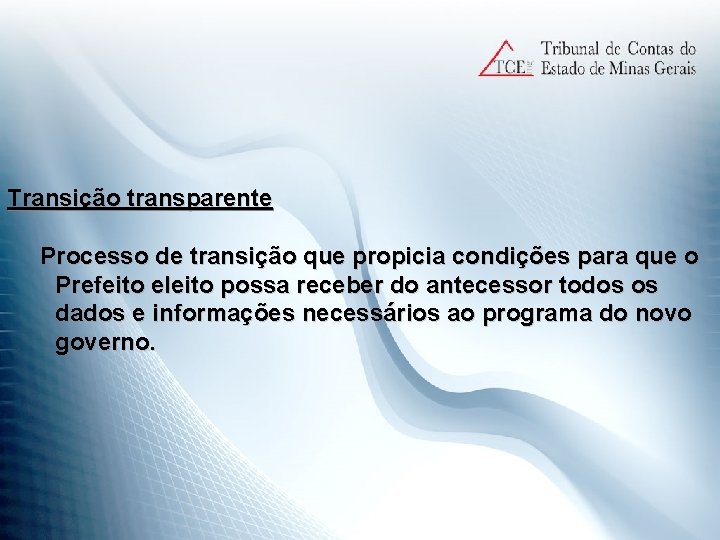 TCE
Tribunal de Contas do Estado de Minas Gerais

Transição transparente

Processo de transição que propicia condições para que o Prefeito eleito possa receber do antecessor todos os dados e informações necessários ao programa do novo governo.